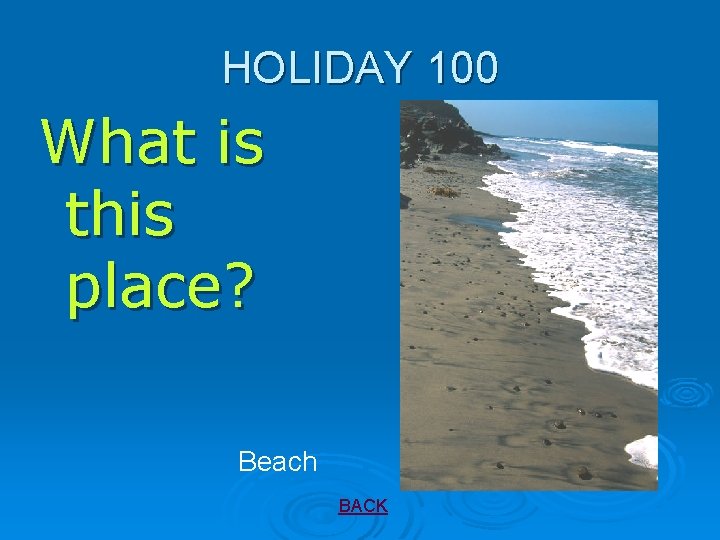 HOLIDAY 100

What is this place?

Beach

BACK